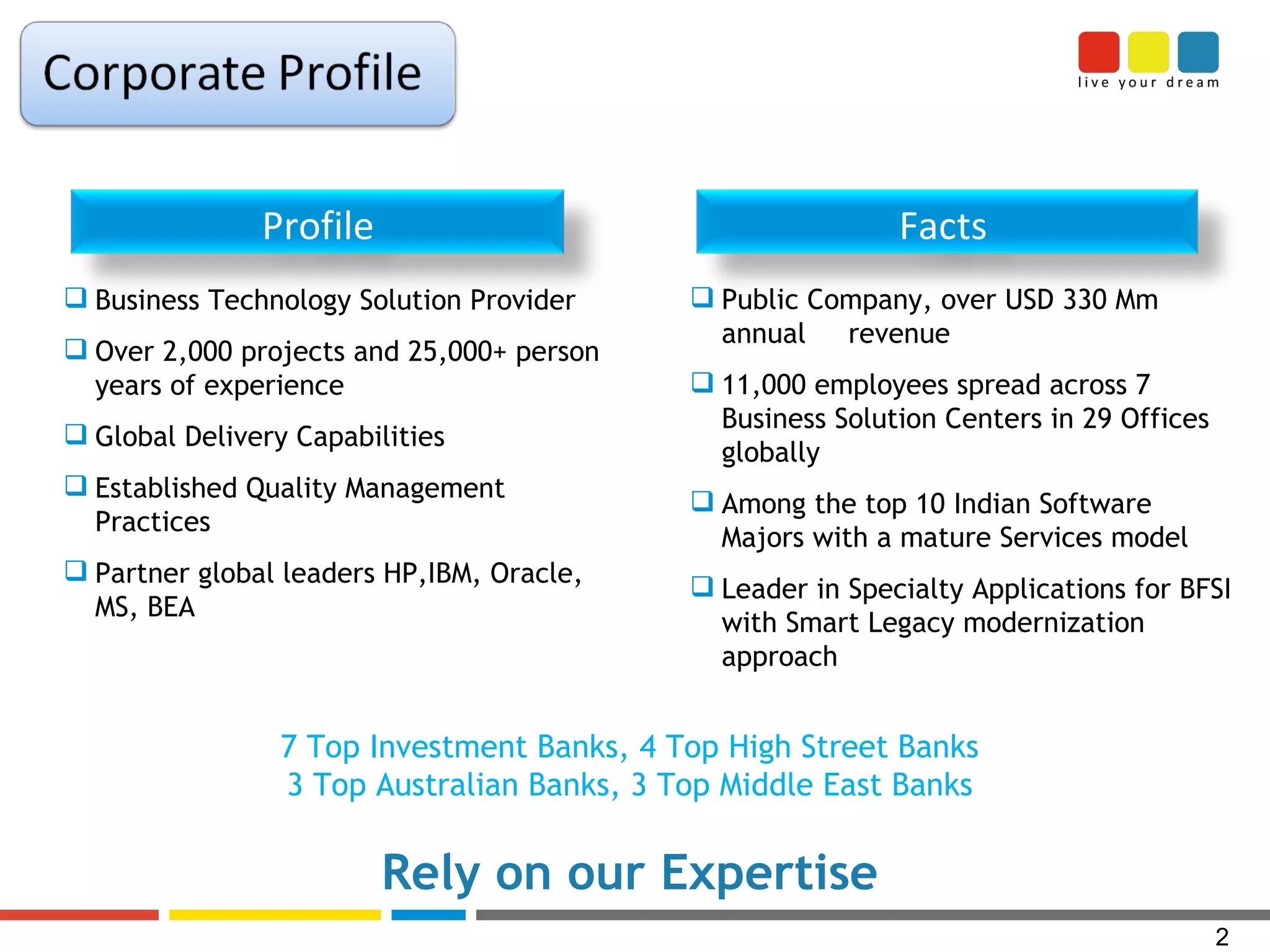 Corporate Profile

live your dream

Profile

❑ Business Technology Solution Provider

❑ Over 2,000 projects and 25,000+ person years of experience

❑ Global Delivery Capabilities

❑ Established Quality Management Practices

❑ Partner global leaders HP,IBM, Oracle, MS, BEA

Facts

❑ Public Company, over USD 330 Mm annual revenue

❑ 11,000 employees spread across 7 Business Solution Centers in 29 Offices globally

❑ Among the top 10 Indian Software Majors with a mature Services model

❑ Leader in Specialty Applications for BFSI with Smart Legacy modernization approach

7 Top Investment Banks, 4 Top High Street Banks
3 Top Australian Banks, 3 Top Middle East Banks

Rely on our Expertise

2